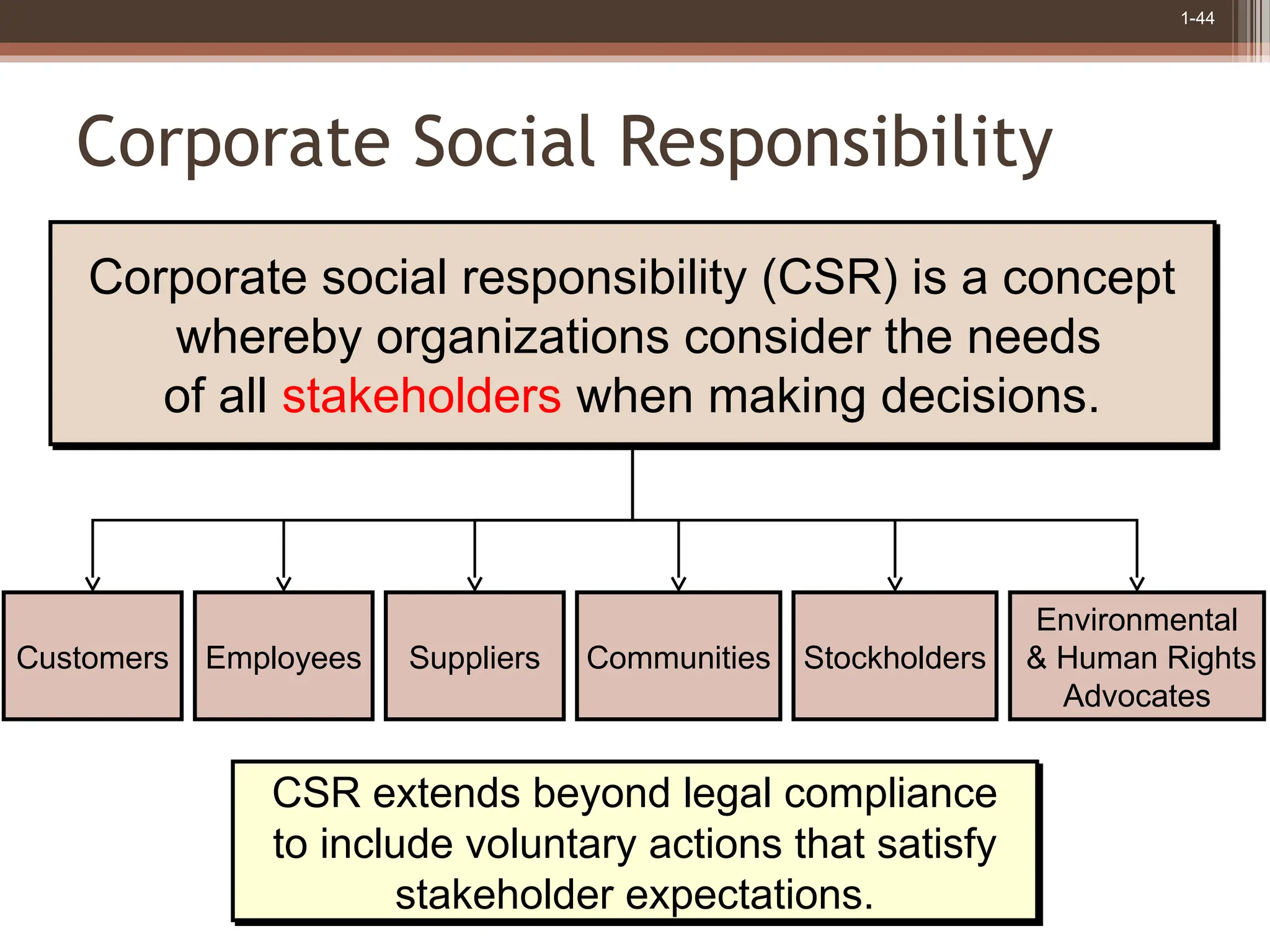 1-44

Corporate Social Responsibility

Corporate social responsibility (CSR) is a concept whereby organizations consider the needs of all stakeholders when making decisions.

Customers

Employees

Suppliers

Communities

Stockholders

Environmental & Human Rights Advocates

CSR extends beyond legal compliance to include voluntary actions that satisfy stakeholder expectations.